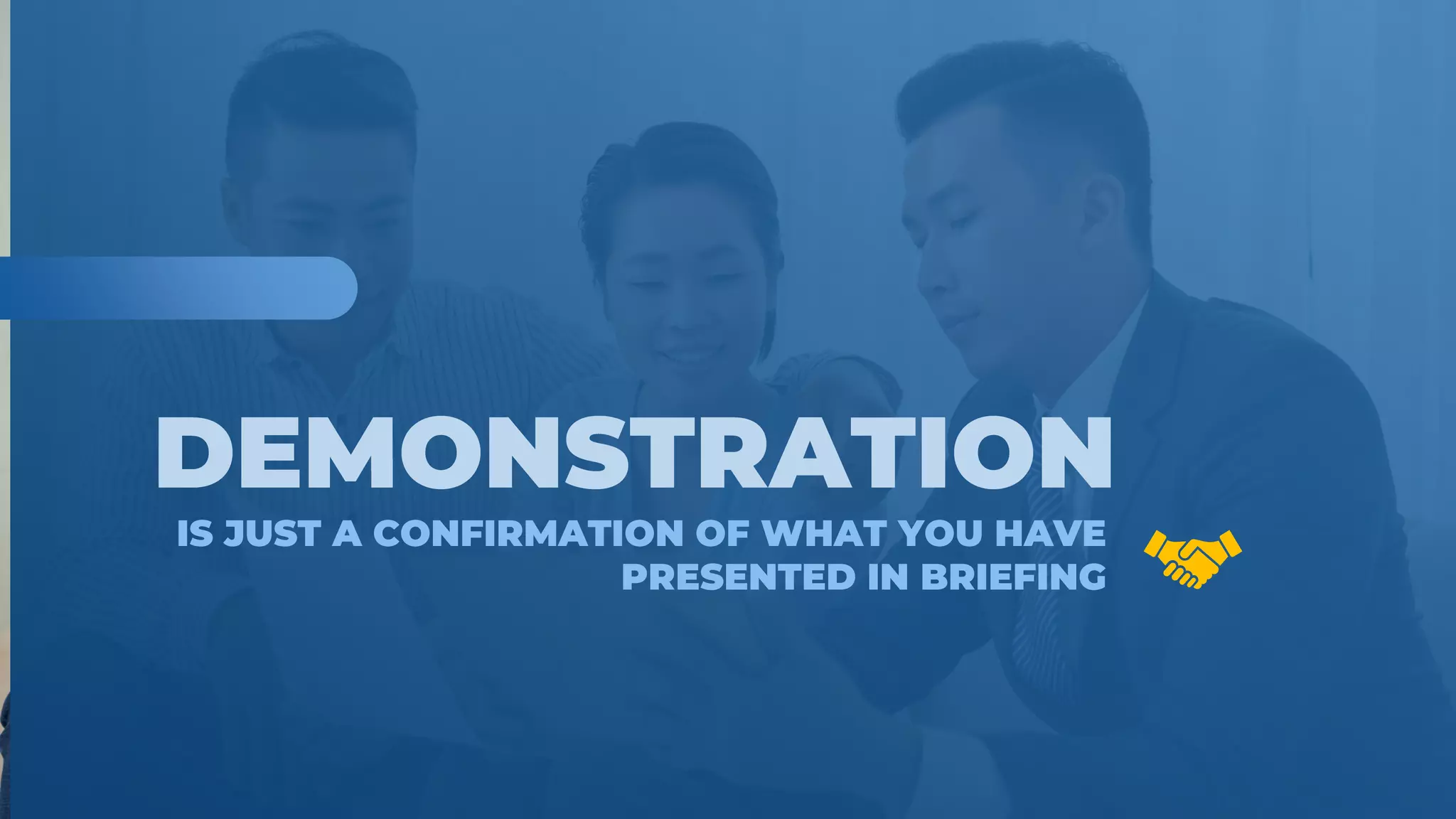 DEMONSTRATION

IS JUST A CONFIRMATION OF WHAT YOU HAVE PRESENTED IN BRIEFING